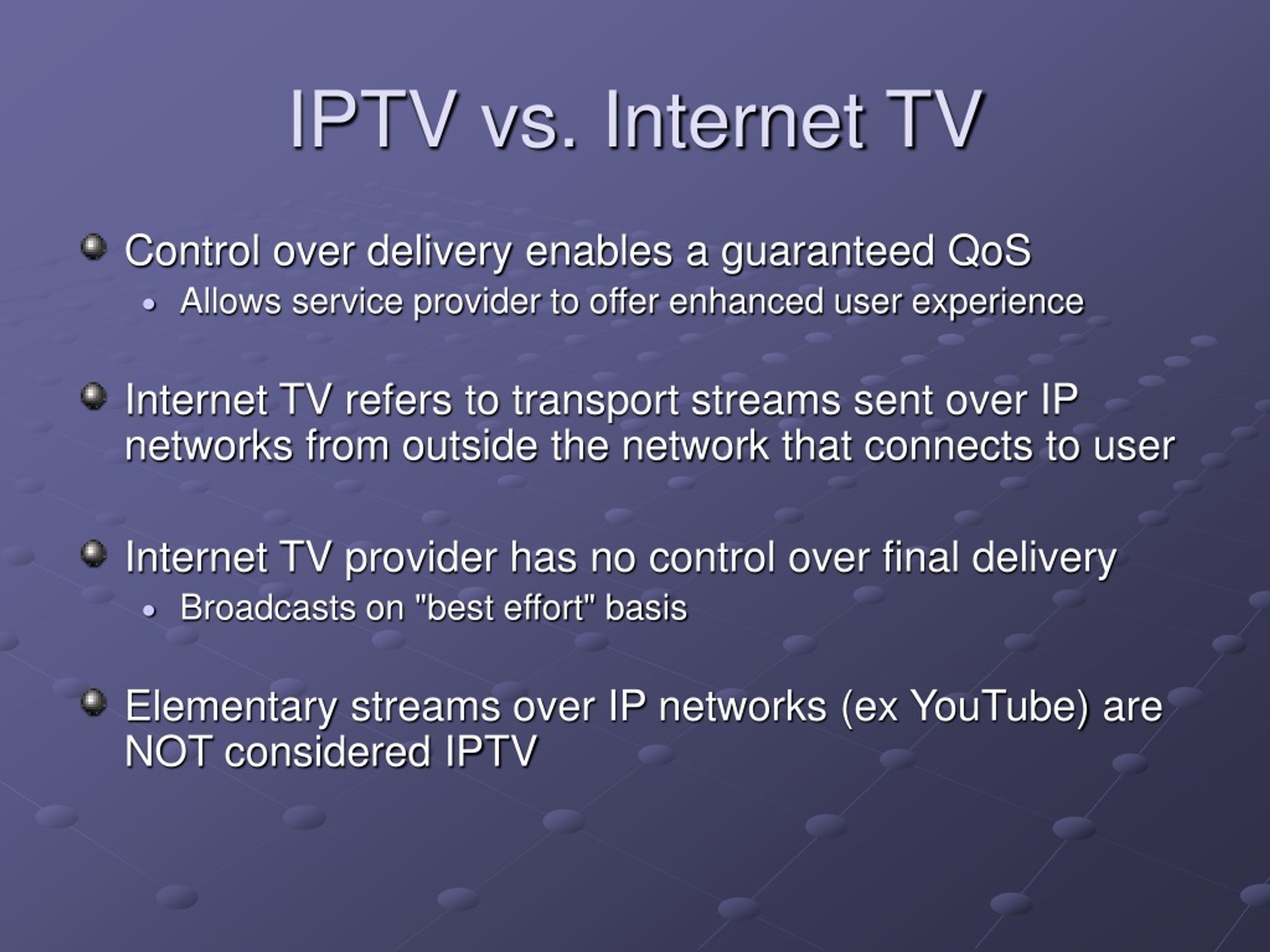 IPTV vs. Internet TV

Control over delivery enables a guaranteed QoS
Allows service provider to offer enhanced user experience

Internet TV refers to transport streams sent over IP networks from outside the network that connects to user

Internet TV provider has no control over final delivery
Broadcasts on "best effort" basis

Elementary streams over IP networks (ex YouTube) are NOT considered IPTV